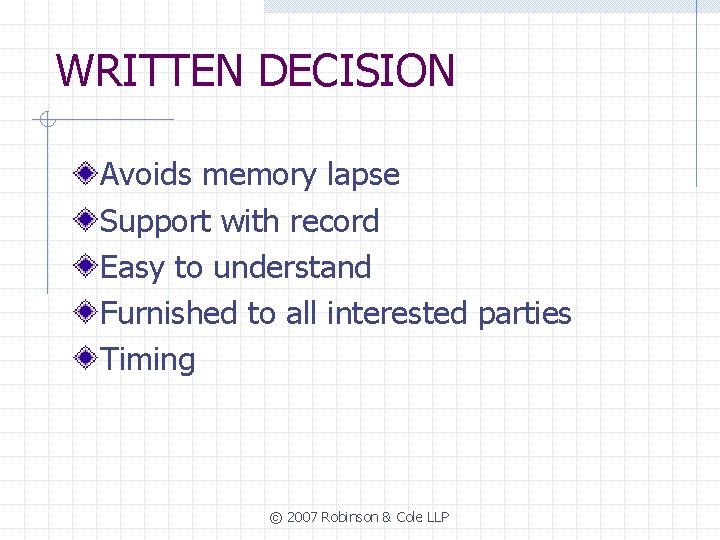 WRITTEN DECISION

Avoids memory lapse
Support with record
Easy to understand
Furnished to all interested parties
Timing

© 2007 Robinson & Cole LLP